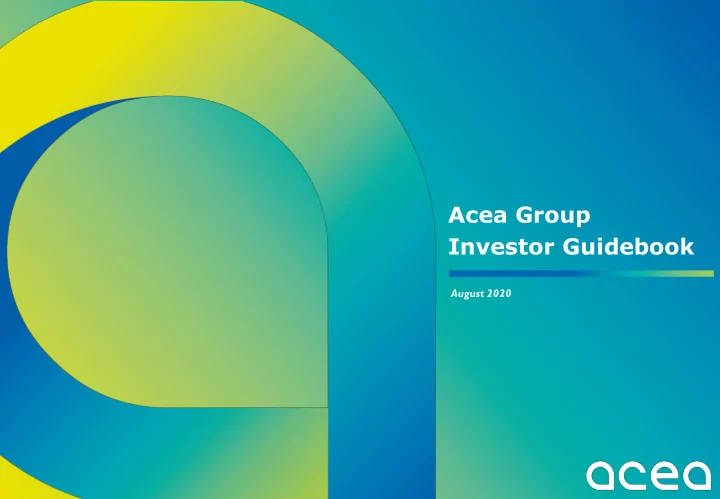 Acea Group
Investor Guidebook

August 2020

acea